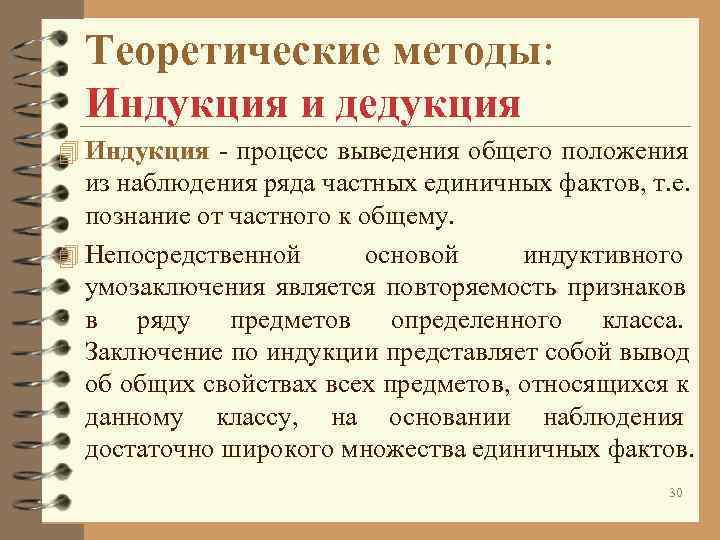 Теоретические методы: Индукция и дедукция

Индукция - процесс выведения общего положения из наблюдения ряда частных единичных фактов, т.е. познание от частного к общему.

Непосредственной основой индуктивного умозаключения является повторяемость признаков в ряду предметов определенного класса. Заключение по индукции представляет собой вывод об общих свойствах всех предметов, относящихся к данному классу, на основании наблюдения достаточно широкого множества единичных фактов.

30